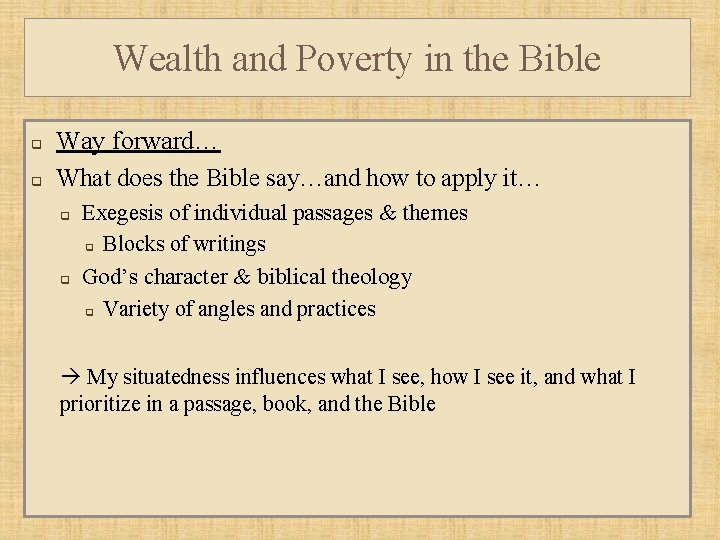 Wealth and Poverty in the Bible

Way forward…

What does the Bible say…and how to apply it…

Exegesis of individual passages & themes

Blocks of writings

God's character & biblical theology

Variety of angles and practices

→ My situatedness influences what I see, how I see it, and what I prioritize in a passage, book, and the Bible